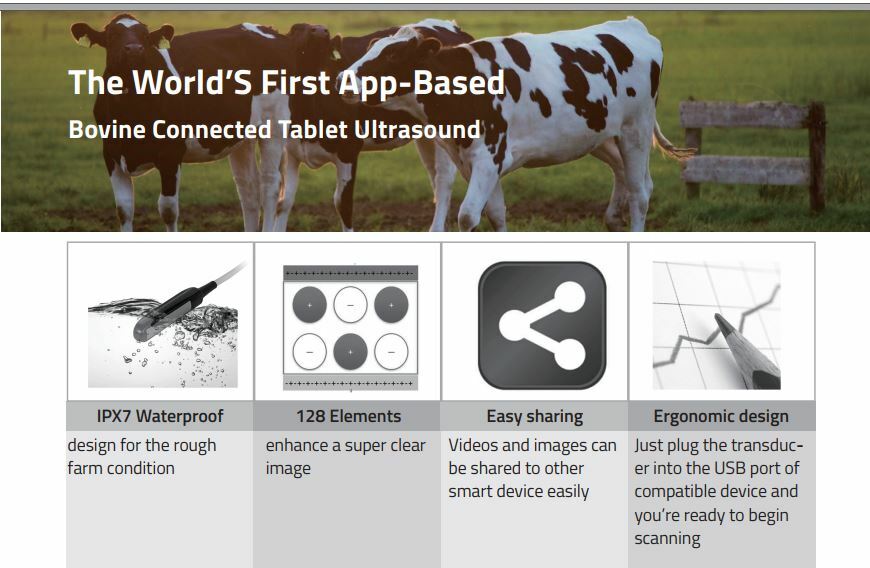 The World'S First App-Based

Bovine Connected Tablet Ultrasound

| IPX7 Waterproof | 128 Elements | Easy sharing | Ergonomic design |
|---|---|---|---|
| design for the rough farm condition | enhance a super clear image | Videos and images can be shared to other smart device easily | Just plug the transducer into the USB port of compatible device and you're ready to begin scanning |